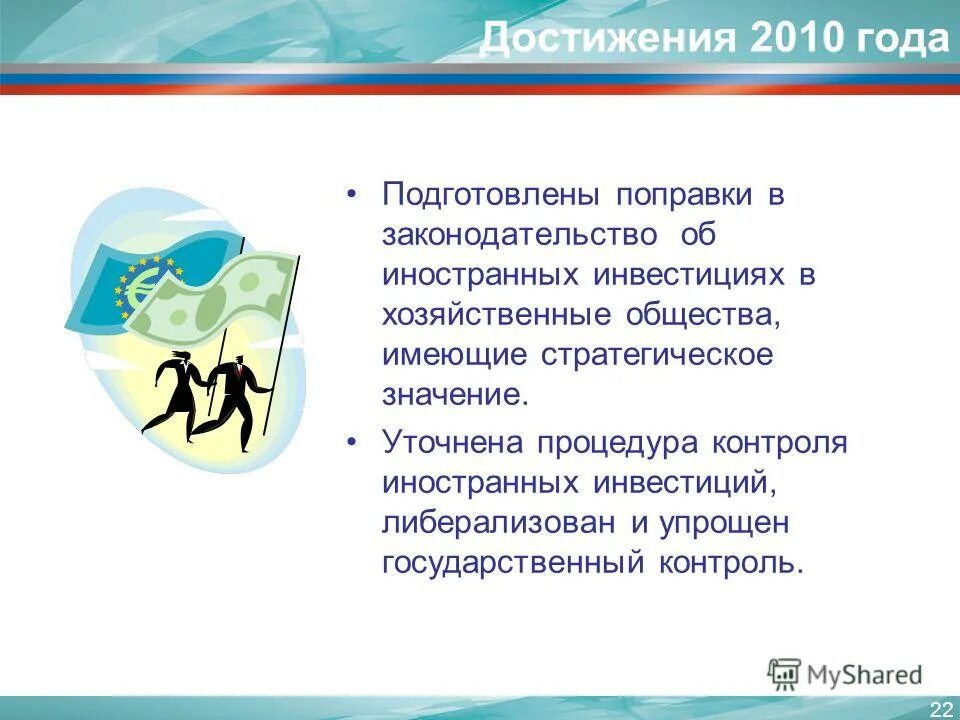 Достижения 2010 года

• Подготовлены поправки в законодательство об иностранных инвестициях в хозяйственные общества, имеющие стратегическое значение.

• Уточнена процедура контроля иностранных инвестиций, либерализован и упрощен государственный контроль.

MyShared

22